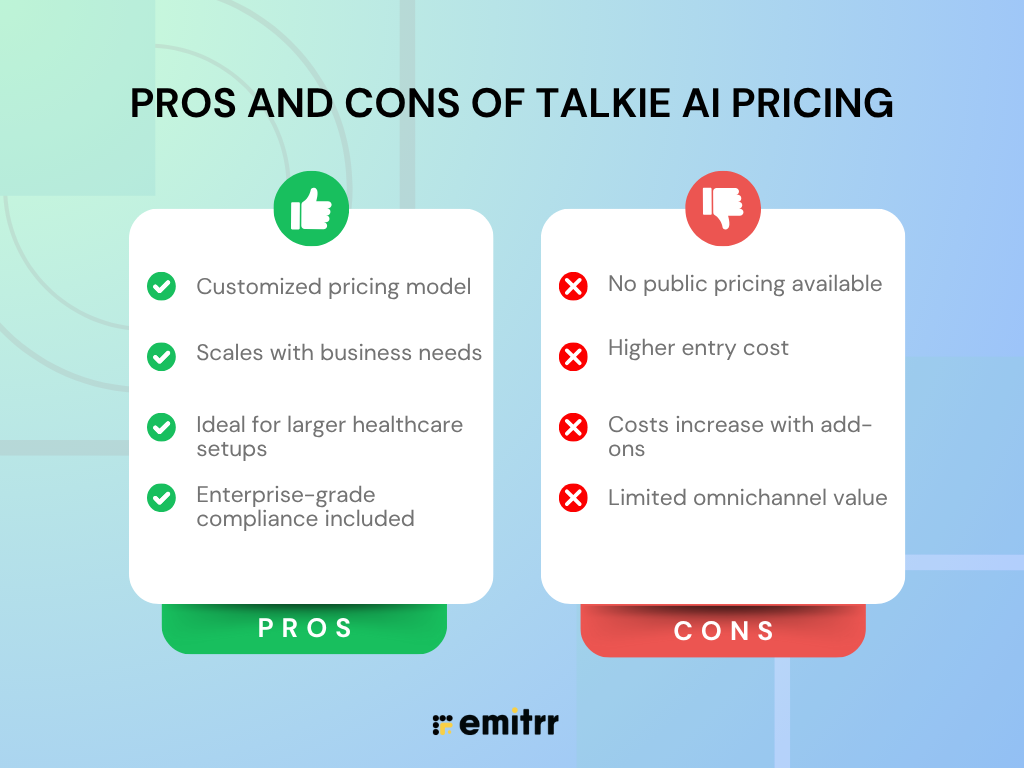 PROS AND CONS OF TALKIE AI PRICING

Customized pricing model

Scales with business needs

Ideal for larger healthcare setups

Enterprise-grade compliance included

PROS

No public pricing available

Higher entry cost

Costs increase with add-ons

Limited omnichannel value

CONS

emitrr